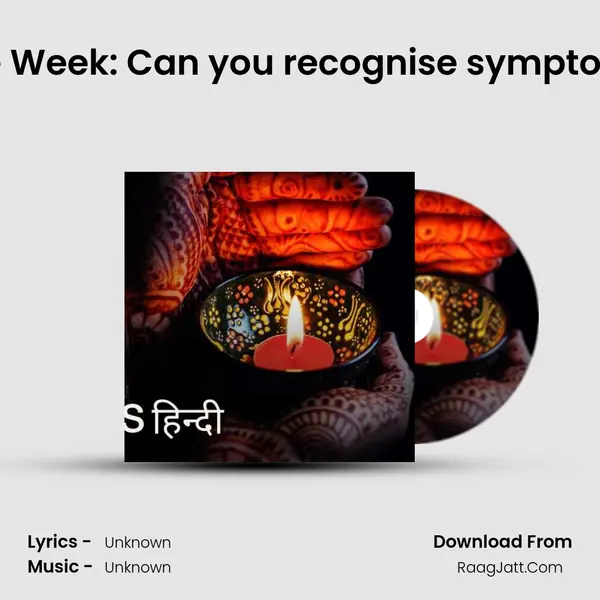 Week: Can you recognise sympto

S हिन्दी

Lyrics - Unknown
Music - Unknown

Download From
RaagJatt.Com